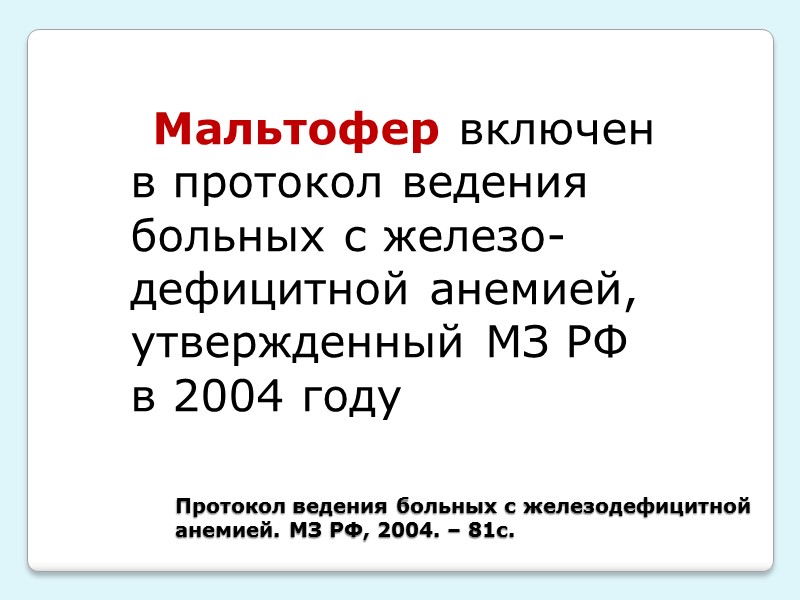 Мальтофер включен в протокол ведения больных с железодефицитной анемией, утвержденный МЗ РФ в 2004 году

Протокол ведения больных с железодефицитной анемией. МЗ РФ, 2004. – 81с.